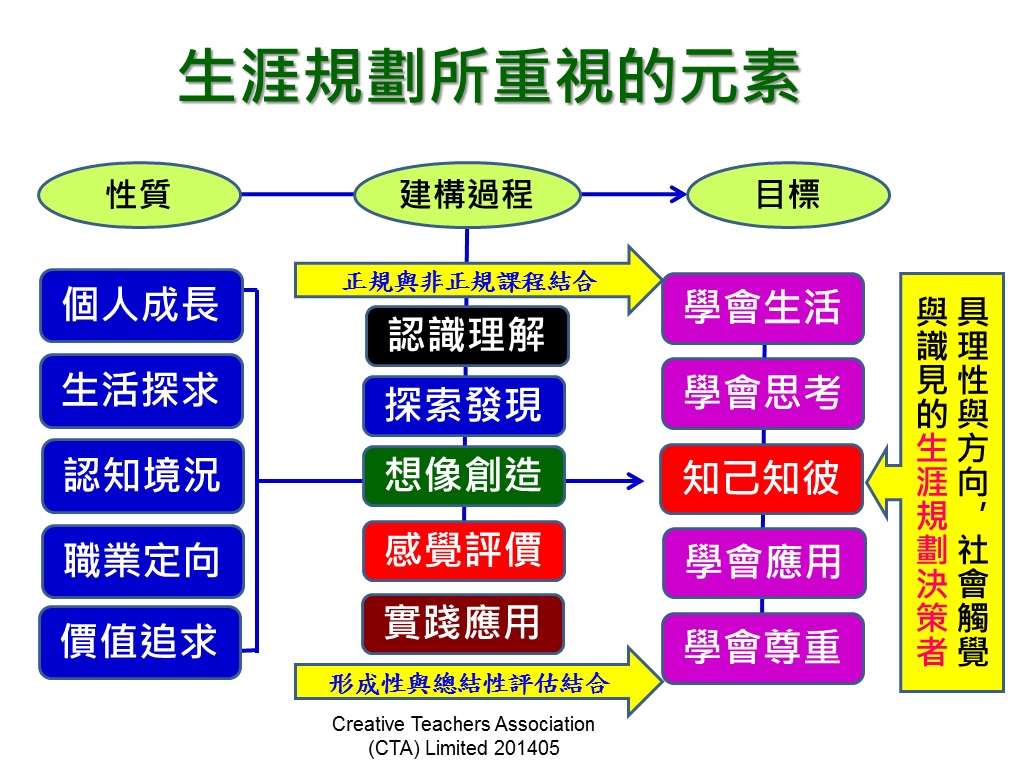 生涯規劃所重視的元素

性質

建構過程

目標

個人成長

生活探求

認知境況

職業定向

價值追求

正規與非正規課程結合

認識理解

探索發現

想像創造

感覺評價

實踐應用

形成性與總結性評估結合

學會生活

學會思考

知己知彼

學會應用

學會尊重

具理性與方向，社會觸覺與識見的生涯規劃決策者

Creative Teachers Association (CTA) Limited 201405